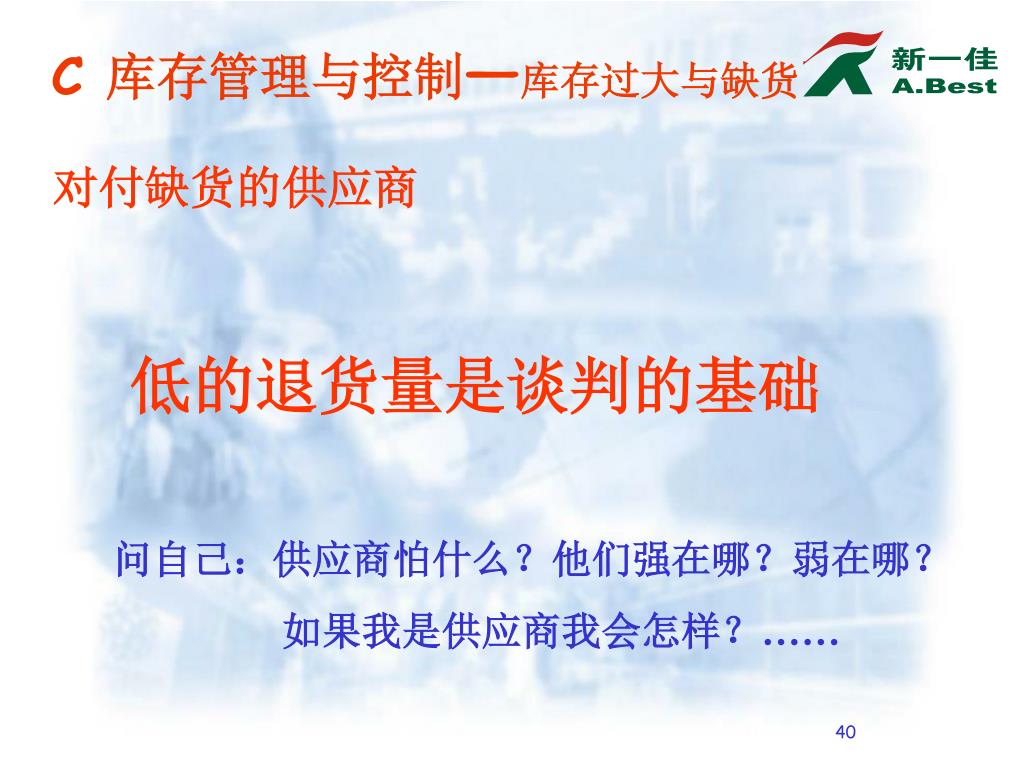 C 库存管理与控制—库存过大与缺货

新一佳
A.Best

对付缺货的供应商

低的退货量是谈判的基础

问自己：供应商怕什么？他们强在哪？弱在哪？

如果我是供应商我会怎样？……

40